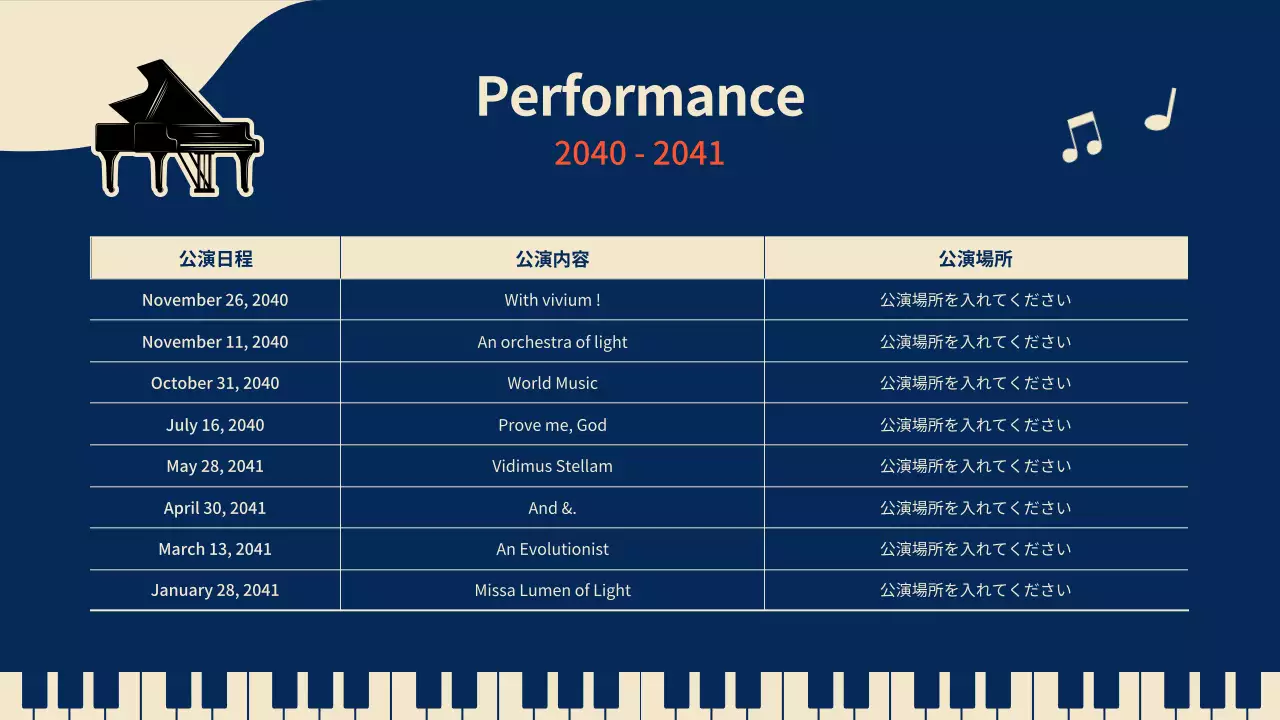 Performance
2040 - 2041

| 公演日程 | 公演内容 | 公演場所 |
|---|---|---|
| November 26, 2040 | With vivium ! | 公演場所を入れてください |
| November 11, 2040 | An orchestra of light | 公演場所を入れてください |
| October 31, 2040 | World Music | 公演場所を入れてください |
| July 16, 2040 | Prove me, God | 公演場所を入れてください |
| May 28, 2041 | Vidimus Stellam | 公演場所を入れてください |
| April 30, 2041 | And &. | 公演場所を入れてください |
| March 13, 2041 | An Evolutionist | 公演場所を入れてください |
| January 28, 2041 | Missa Lumen of Light | 公演場所を入れてください |